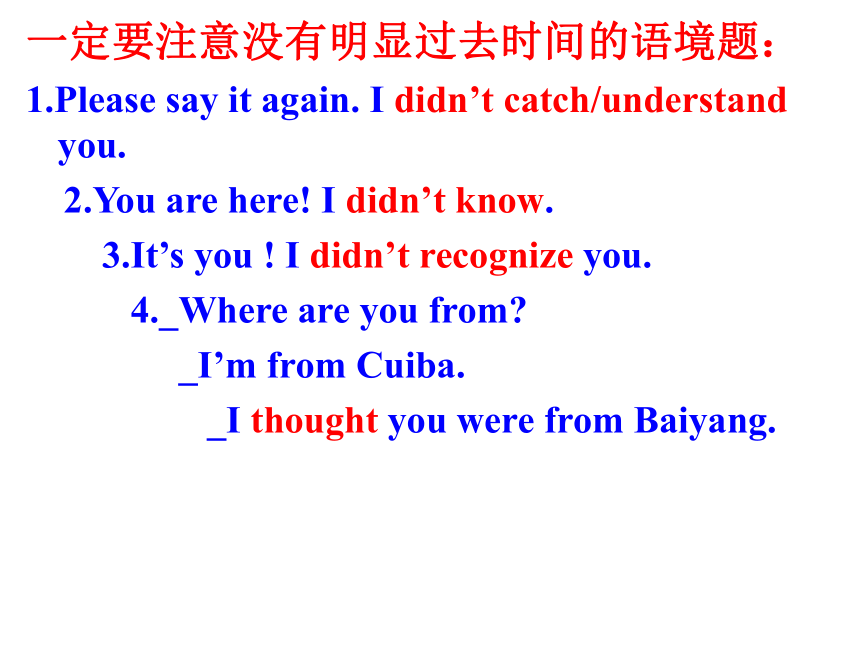 一定要注意没有明显过去时间的语境题：

1.Please say it again. I didn’t catch/understand you.

2.You are here! I didn’t know.

3.It’s you ! I didn’t recognize you.

4._Where are you from?

_I’m from Cuiba.

_I thought you were from Baiyang.